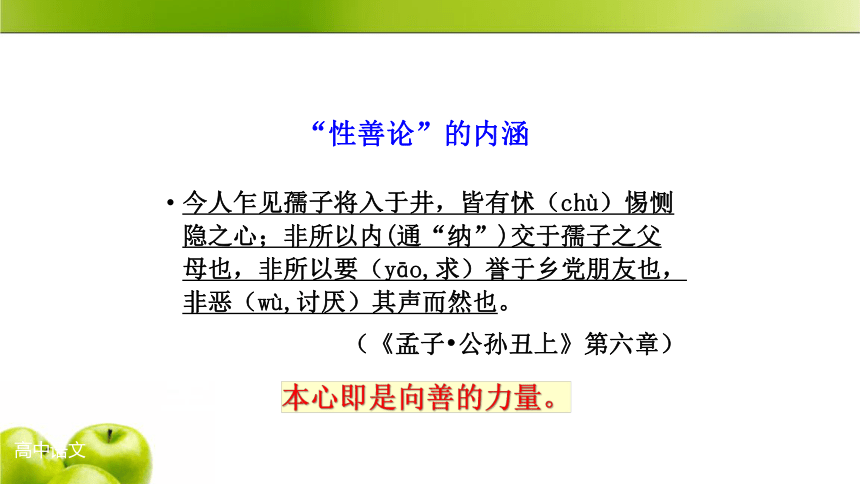 “性善论”的内涵

• 今人乍见孺子将入于井，皆有怵（chù）惕恻隐之心；非所以内(通“纳”)交于孺子之父母也，非所以要（yāo,求）誉于乡党朋友也，非恶（wù,讨厌）其声而然也。

（《孟子•公孙丑上》第六章）

本心即是向善的力量。

高中语文